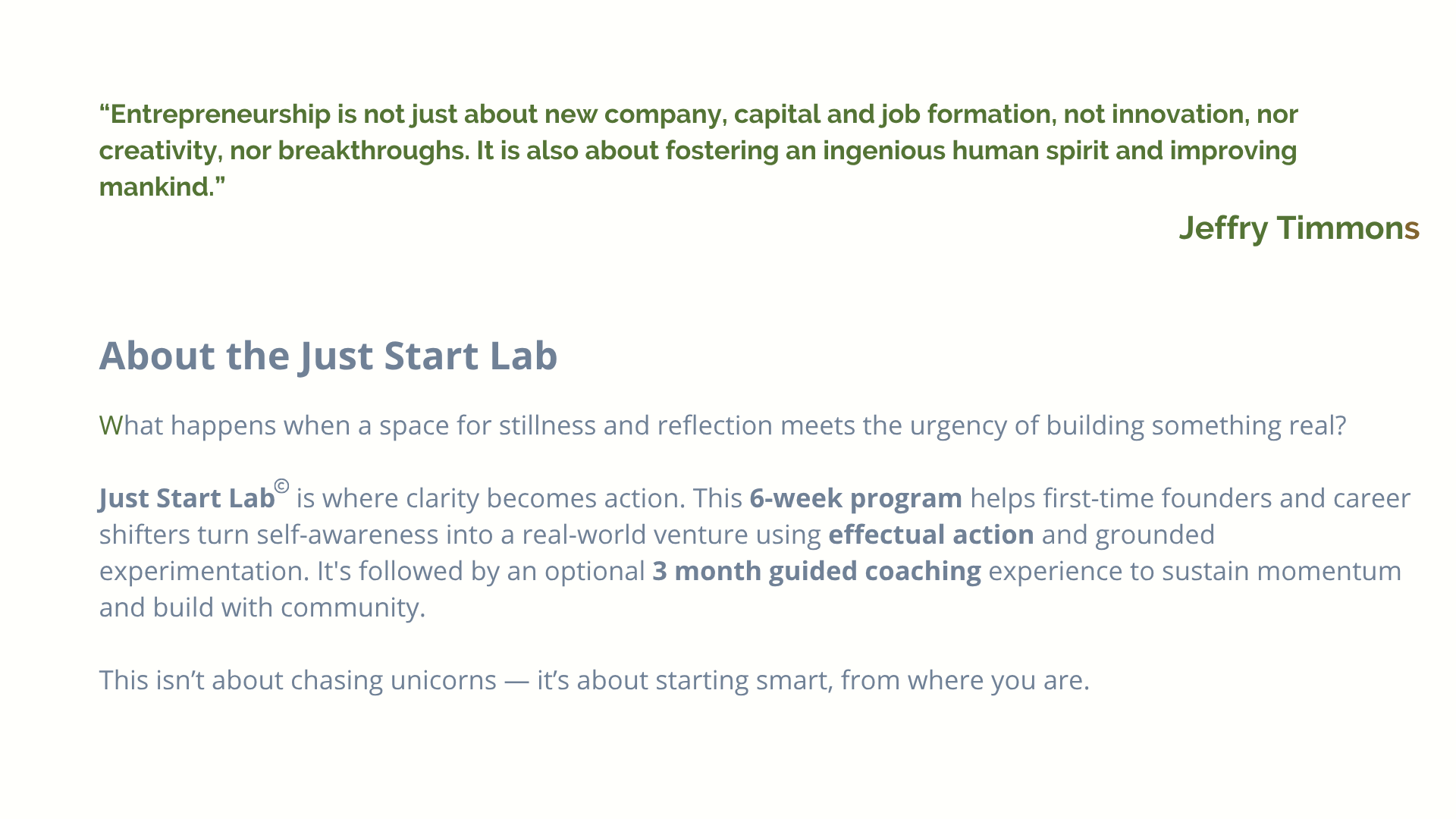 “Entrepreneurship is not just about new company, capital and job formation, not innovation, nor creativity, nor breakthroughs. It is also about fostering an ingenious human spirit and improving mankind.”

Jeffry Timmons

About the Just Start Lab

What happens when a space for stillness and reflection meets the urgency of building something real?

Just Start Lab© is where clarity becomes action. This 6-week program helps first-time founders and career shifters turn self-awareness into a real-world venture using effectual action and grounded experimentation. It's followed by an optional 3 month guided coaching experience to sustain momentum and build with community.

This isn’t about chasing unicorns — it’s about starting smart, from where you are.